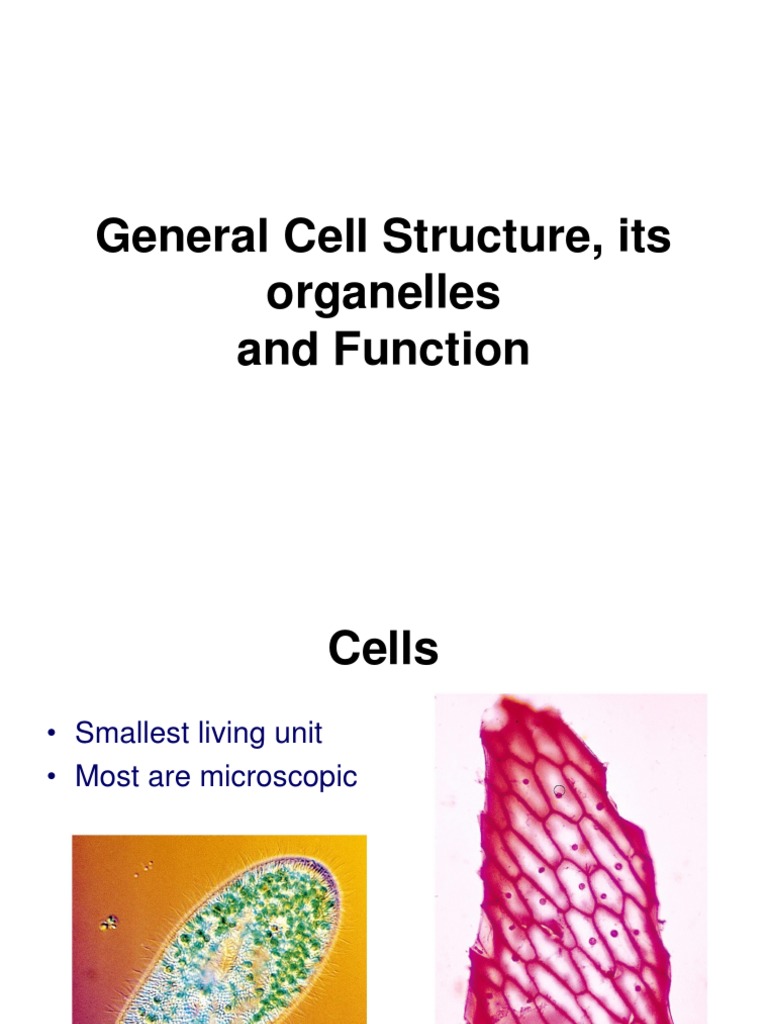 General Cell Structure, its organelles
and Function

Cells

• Smallest living unit
• Most are microscopic